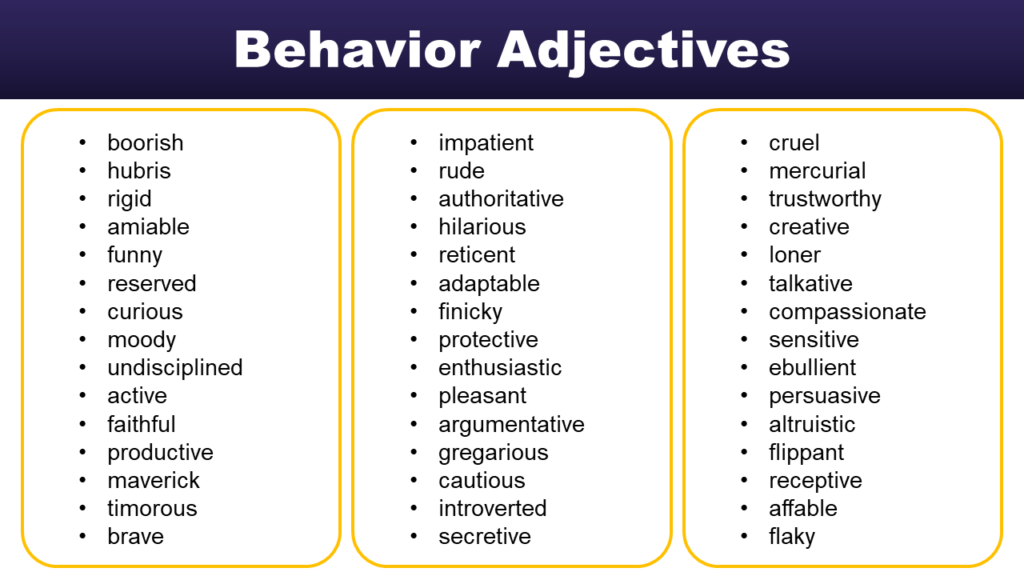 Behavior Adjectives

- boorish
- hubris
- rigid
- amiable
- funny
- reserved
- curious
- moody
- undisciplined
- active
- faithful
- productive
- maverick
- timorous
- brave

- impatient
- rude
- authoritative
- hilarious
- reticent
- adaptable
- finicky
- protective
- enthusiastic
- pleasant
- argumentative
- gregarious
- cautious
- introverted
- secretive

- cruel
- mercurial
- trustworthy
- creative
- loner
- talkative
- compassionate
- sensitive
- ebullient
- persuasive
- altruistic
- flippant
- receptive
- affable
- flaky